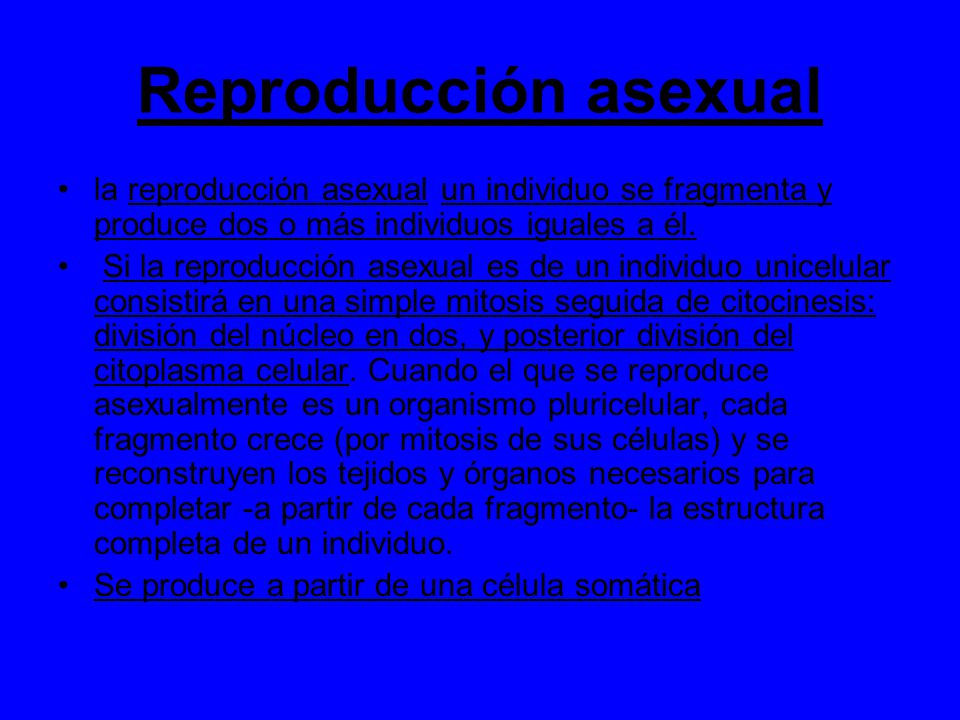 Reproducción asexual

• la reproducción asexual un individuo se fragmenta y produce dos o más individuos iguales a él.

• Si la reproducción asexual es de un individuo unicelular consistirá en una simple mitosis seguida de citocinesis: división del núcleo en dos, y posterior división del citoplasma celular. Cuando el que se reproduce asexualmente es un organismo pluricelular, cada fragmento crece (por mitosis de sus células) y se reconstruyen los tejidos y órganos necesarios para completar -a partir de cada fragmento- la estructura completa de un individuo.

• Se produce a partir de una célula somática